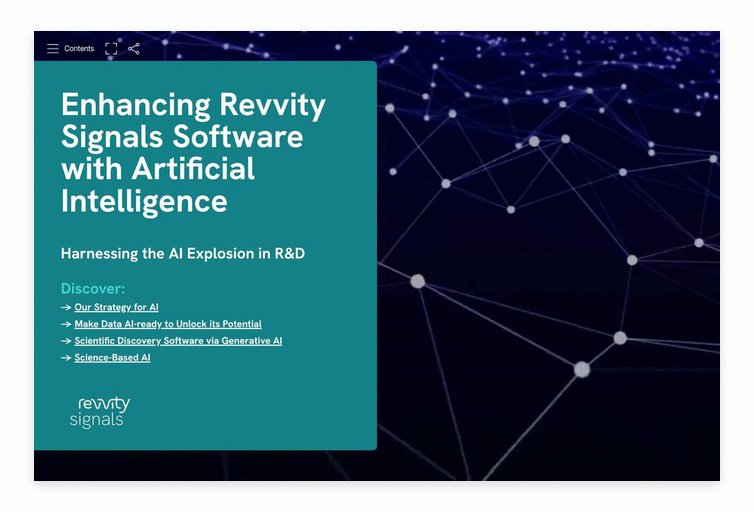 Contents

Enhancing Revvity Signals Software with Artificial Intelligence

Harnessing the AI Explosion in R&D

Discover:
→ Our Strategy for AI
→ Make Data AI-ready to Unlock its Potential
→ Scientific Discovery Software via Generative AI
→ Science-Based AI

revvity signals